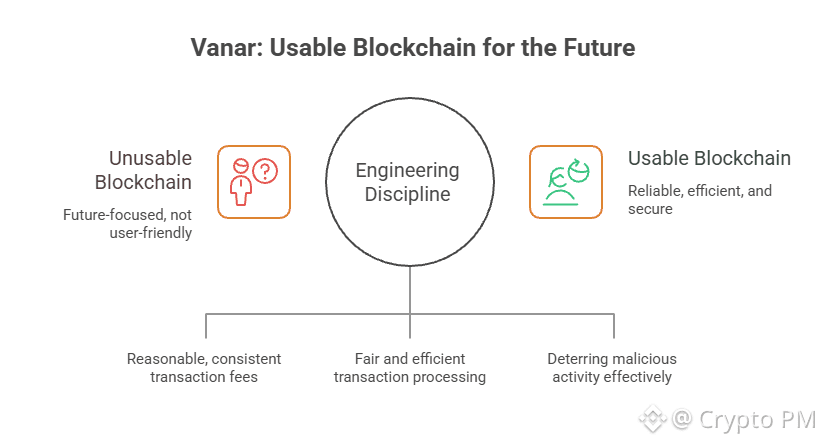 Vanar: Usable Blockchain for the Future

Unusable Blockchain

Future-focused, not user-friendly

Engineering Discipline

Usable Blockchain

Reliable, efficient, and secure

Reasonable, consistent transaction fees

Fair and efficient transaction processing

Deterring malicious activity effectively

@ Crypto PM